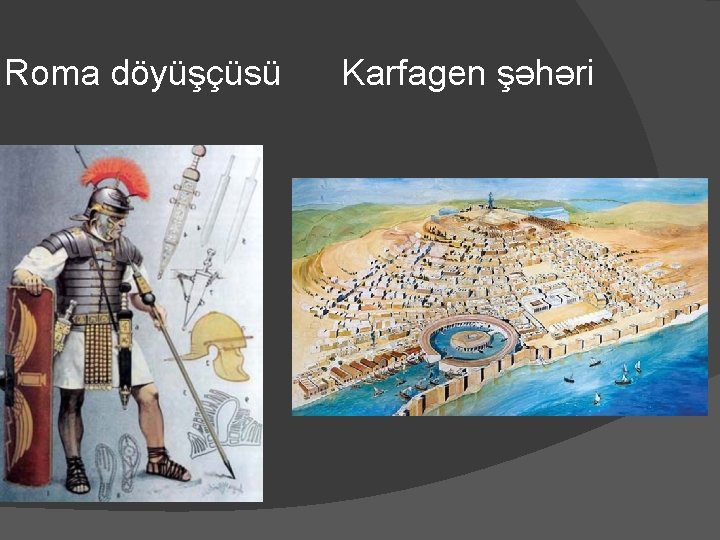 Roma döyüşçüsü Karfagen şəhəri